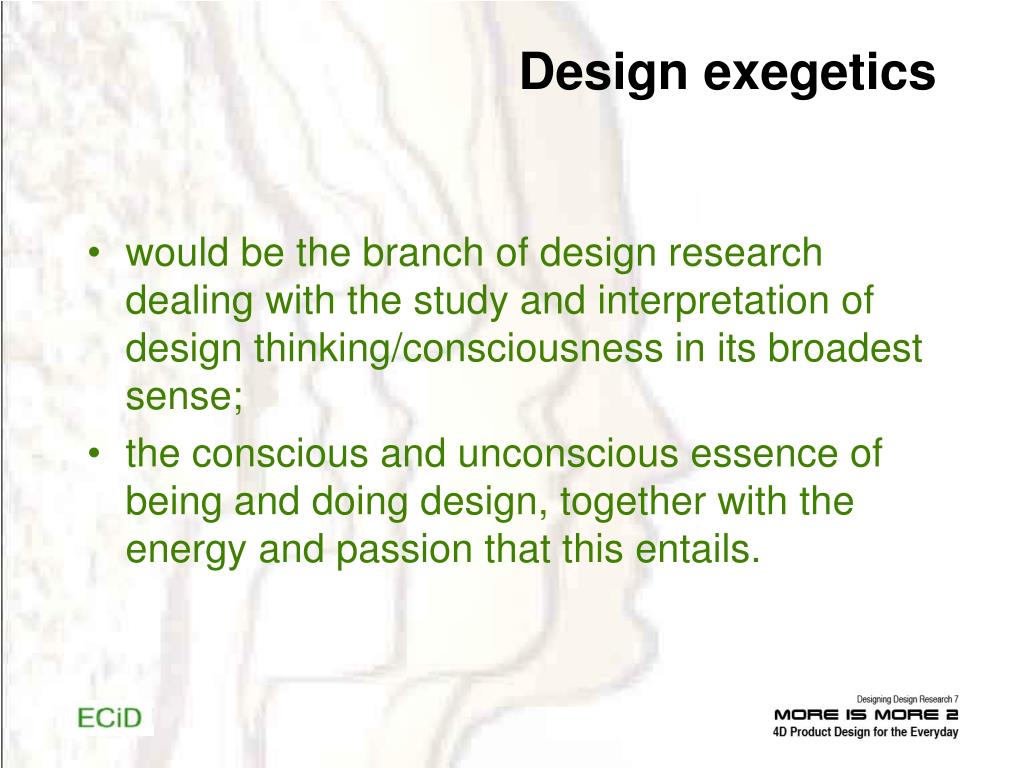 Design exegetics

• would be the branch of design research dealing with the study and interpretation of design thinking/consciousness in its broadest sense;
• the conscious and unconscious essence of being and doing design, together with the energy and passion that this entails.

ECiD

Designing Design Research 7
MORE IS MORE 2
4D Product Design for the Everyday